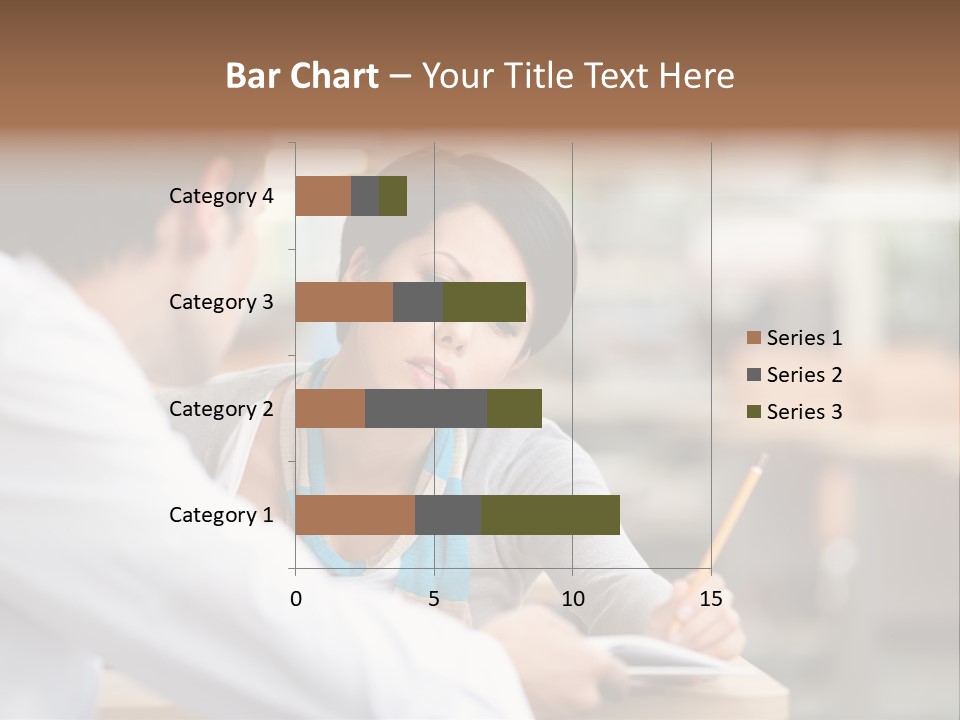 Bar Chart – Your Title Text Here

Category 4
Category 3
Category 2
Category 1

0
5
10
15

Series 1
Series 2
Series 3